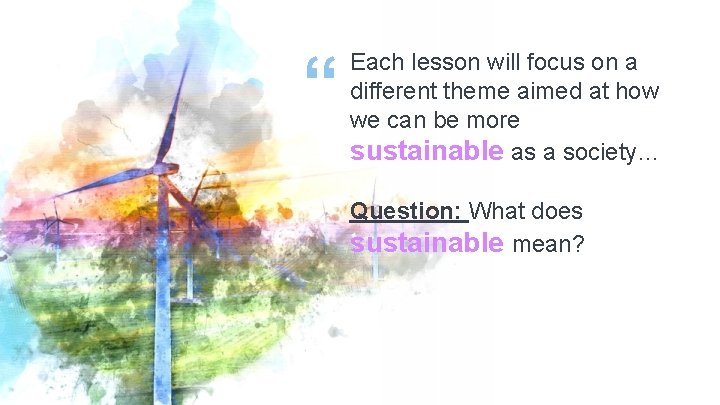 “ Each lesson will focus on a different theme aimed at how we can be more sustainable as a society…

Question: What does sustainable mean?